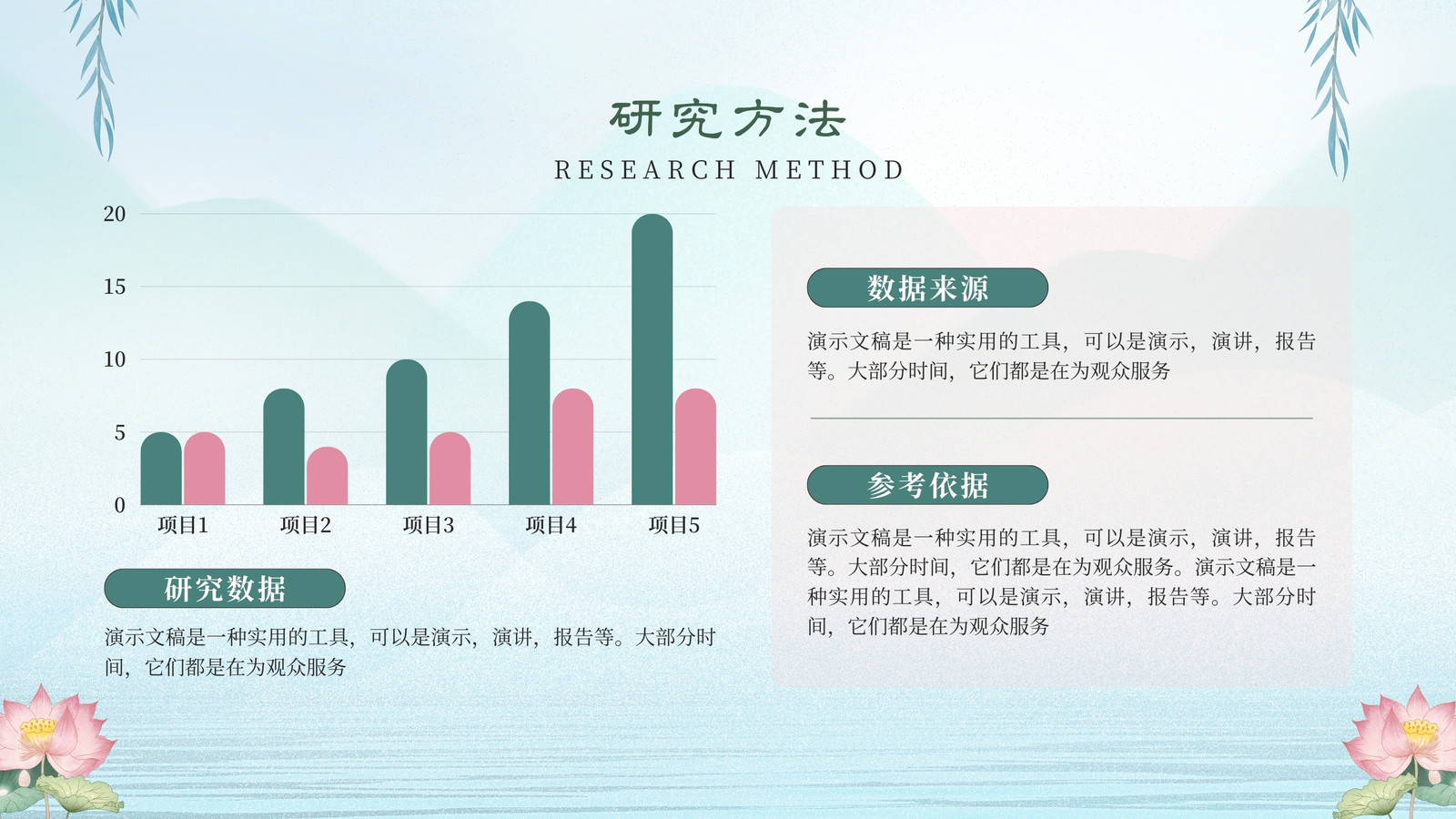 研究方法

RESEARCH METHOD

20
15
10
5
0
项目1 项目2 项目3 项目4 项目5

研究数据

演示文稿是一种实用的工具，可以是演示，演讲，报告等。大部分时间，它们都是在为观众服务

数据来源

演示文稿是一种实用的工具，可以是演示，演讲，报告等。大部分时间，它们都是在为观众服务

参考依据

演示文稿是一种实用的工具，可以是演示，演讲，报告等。大部分时间，它们都是在为观众服务。演示文稿是一种实用的工具，可以是演示，演讲，报告等。大部分时间，它们都是在为观众服务